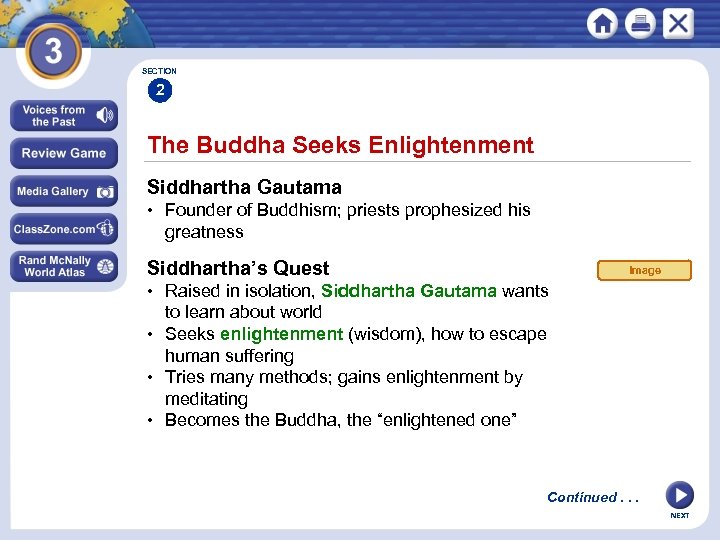 3

Voices from the Past

Review Game

Media Gallery

ClassZone.com

Rand McNally World Atlas

SECTION
2

The Buddha Seeks Enlightenment

Siddhartha Gautama
• Founder of Buddhism; priests prophesized his greatness

Siddhartha's Quest
• Raised in isolation, Siddhartha Gautama wants to learn about world
• Seeks enlightenment (wisdom), how to escape human suffering
• Tries many methods; gains enlightenment by meditating
• Becomes the Buddha, the "enlightened one"

Image

Continued . . .

NEXT